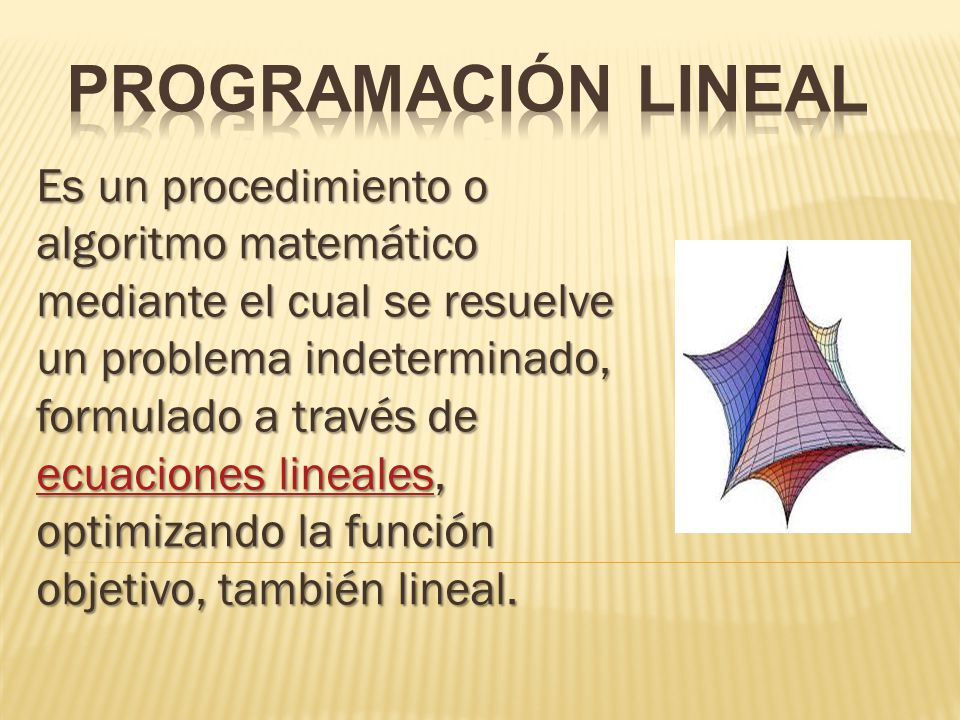 PROGRAMACIÓN LINEAL

Es un procedimiento o algoritmo matemático mediante el cual se resuelve un problema indeterminado, formulado a través de ecuaciones lineales, optimizando la función objetivo, también lineal.